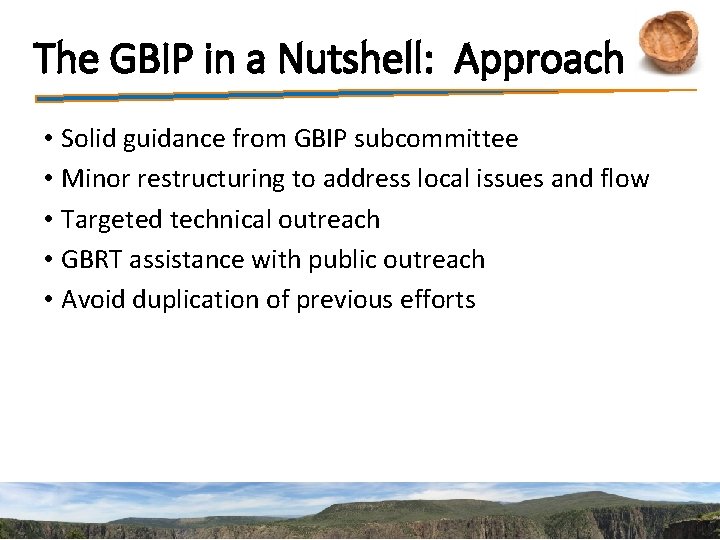 The GBIP in a Nutshell: Approach

• Solid guidance from GBIP subcommittee
• Minor restructuring to address local issues and flow
• Targeted technical outreach
• GBRT assistance with public outreach
• Avoid duplication of previous efforts